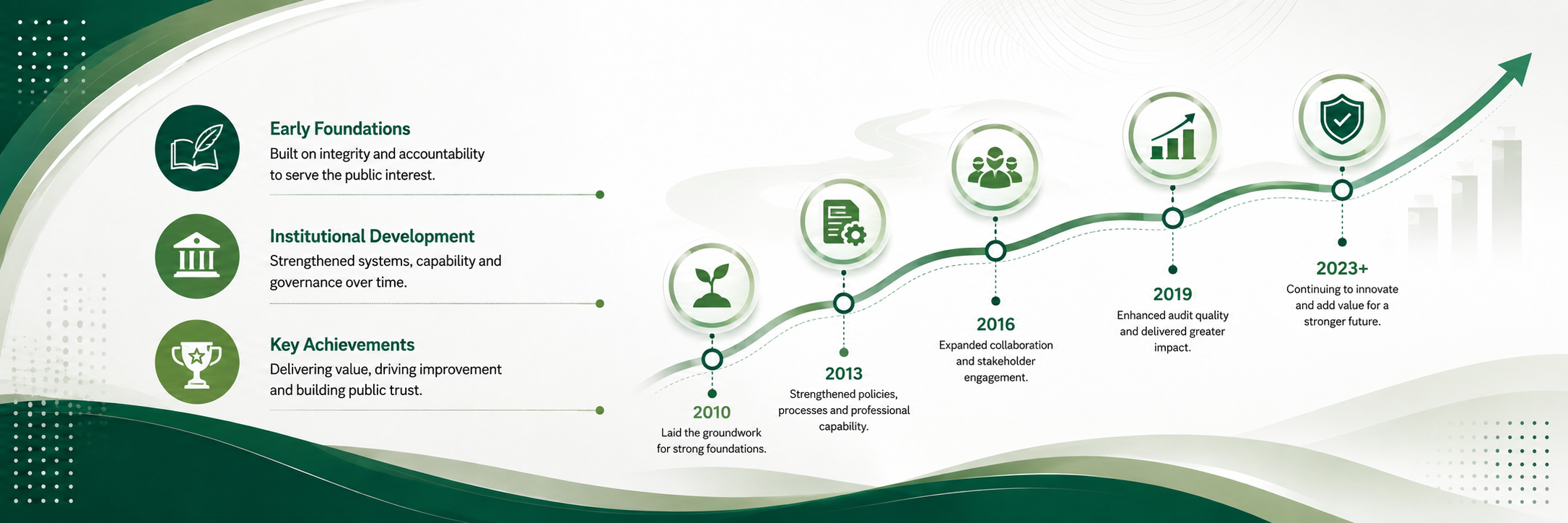 Early Foundations
Built on integrity and accountability to serve the public interest.

Institutional Development
Strengthened systems, capability and governance over time.

Key Achievements
Delivering value, driving improvement and building public trust.

2010
Laid the groundwork for strong foundations.

2013
Strengthened policies, processes and professional capability.

2016
Expanded collaboration and stakeholder engagement.

2019
Enhanced audit quality and delivered greater impact.

2023+
Continuing to innovate and add value for a stronger future.